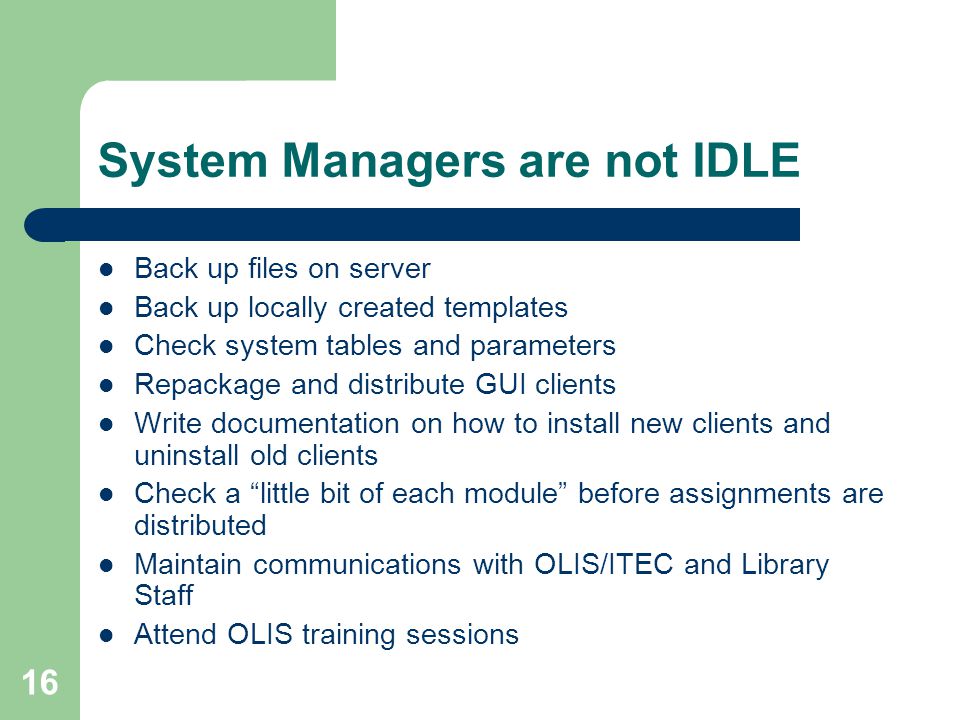 System Managers are not IDLE

- Back up files on server
- Back up locally created templates
- Check system tables and parameters
- Repackage and distribute GUI clients
- Write documentation on how to install new clients and uninstall old clients
- Check a “little bit of each module” before assignments are distributed
- Maintain communications with OLIS/ITEC and Library Staff
- Attend OLIS training sessions

16